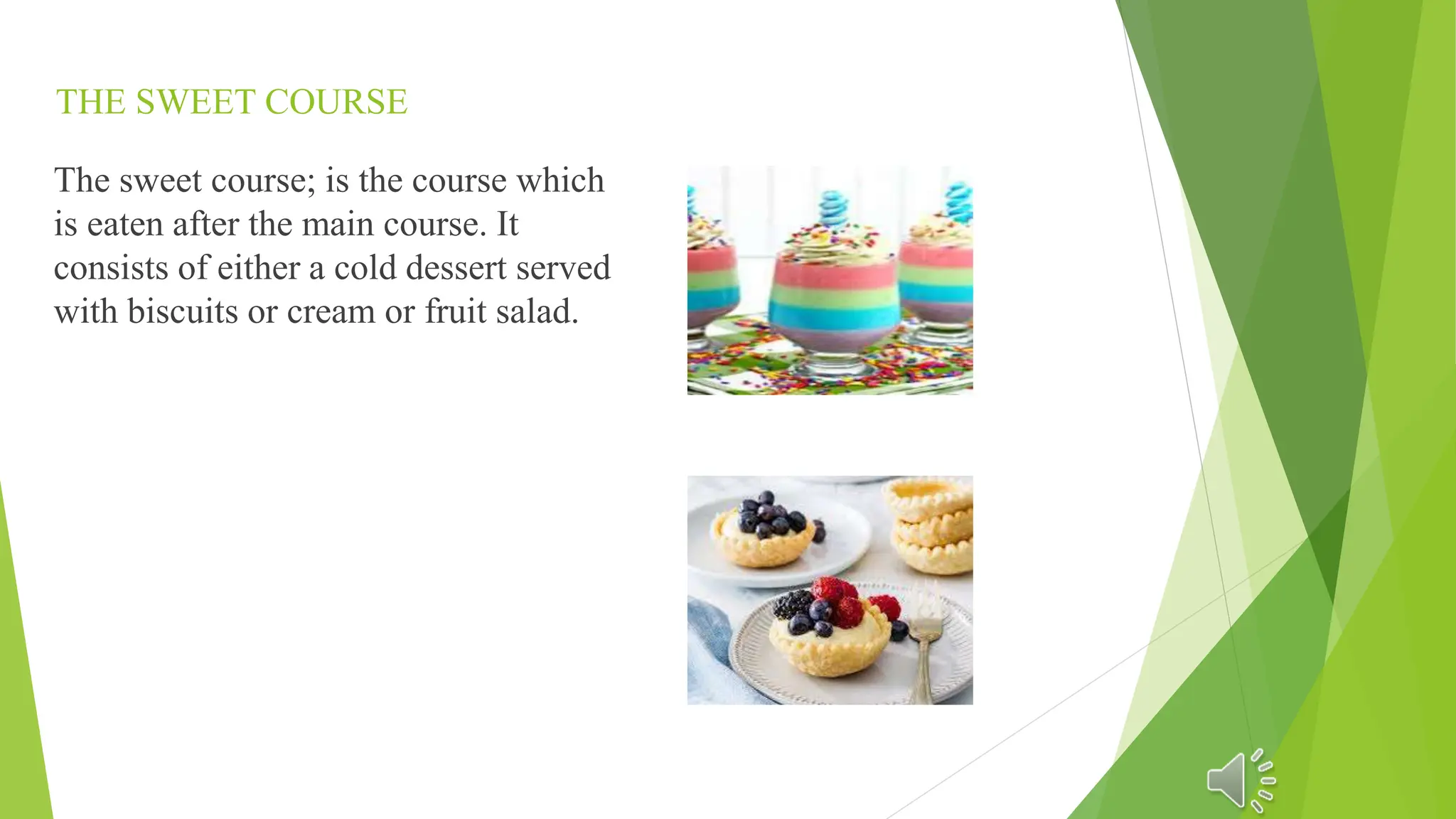 THE SWEET COURSE

The sweet course; is the course which is eaten after the main course. It consists of either a cold dessert served with biscuits or cream or fruit salad.